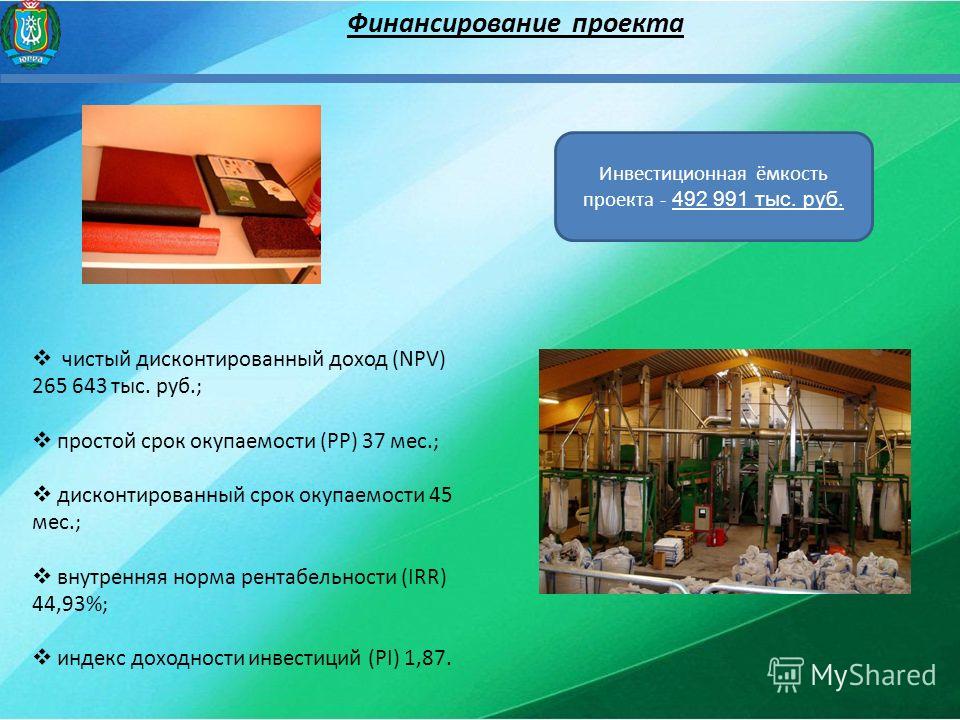 ЮГРА

Финансирование проекта

Инвестиционная ёмкость проекта - 492 991 тыс. руб.

❖ чистый дисконтированный доход (NPV) 265 643 тыс. руб.;

❖ простой срок окупаемости (PP) 37 мес.;

❖ дисконтированный срок окупаемости 45 мес.;

❖ внутренняя норма рентабельности (IRR) 44,93%;

❖ индекс доходности инвестиций (PI) 1,87.

MyShared